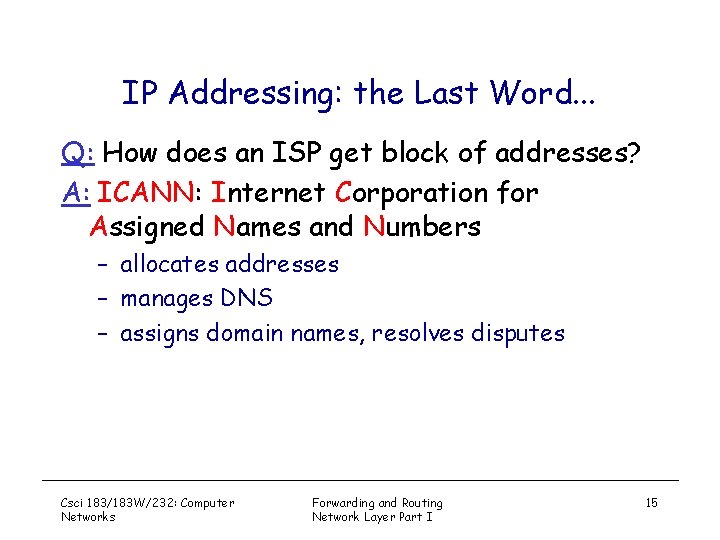 IP Addressing: the Last Word...

Q: How does an ISP get block of addresses?

A: ICANN: Internet Corporation for Assigned Names and Numbers

– allocates addresses
– manages DNS
– assigns domain names, resolves disputes

Csci 183/183W/232: Computer Networks

Forwarding and Routing Network Layer Part I

15